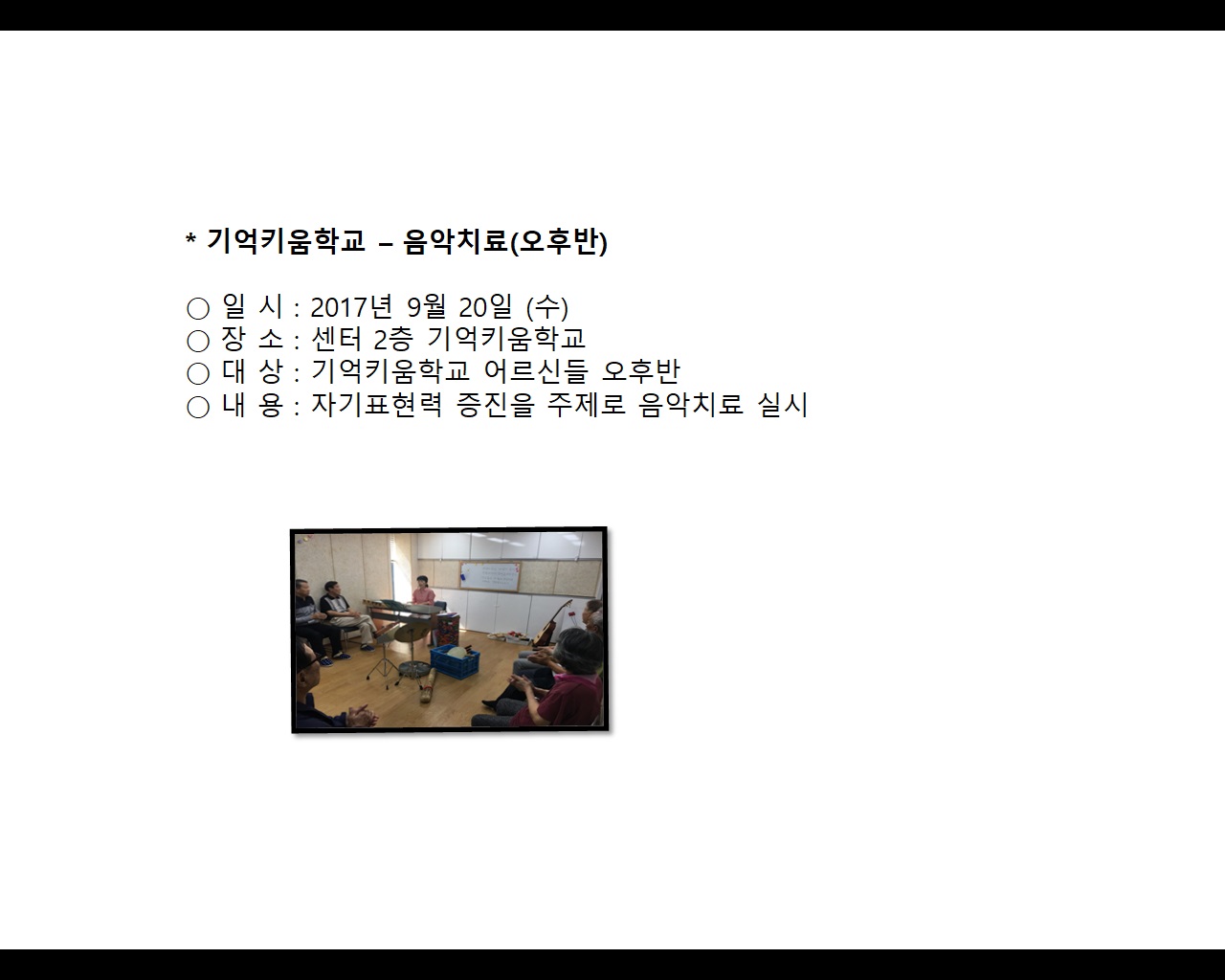 * 기억키움학교 – 음악치료(오후반)

○ 일 시 : 2017년 9월 20일 (수)
○ 장 소 : 센터 2층 기억키움학교
○ 대 상 : 기억키움학교 어르신들 오후반
○ 내 용 : 자기표현력 증진을 주제로 음악치료 실시